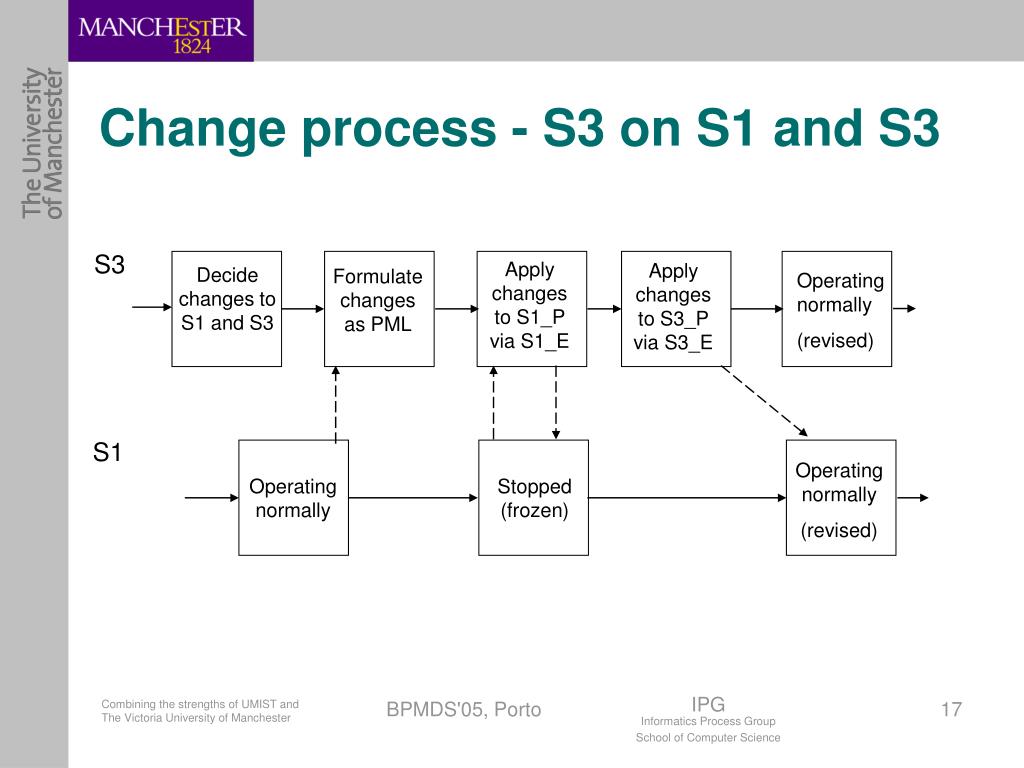 MANCHESTER
1824

The University of Manchester

Change process - S3 on S1 and S3

S3

Decide changes to S1 and S3

Formulate changes as PML

Apply changes to S1_P via S1_E

Apply changes to S3_P via S3_E

Operating normally
(revised)

S1

Operating normally

Stopped (frozen)

Operating normally
(revised)

Combining the strengths of UMIST and The Victoria University of Manchester

BPMDS'05, Porto

IPG
Informatics Process Group
School of Computer Science

17